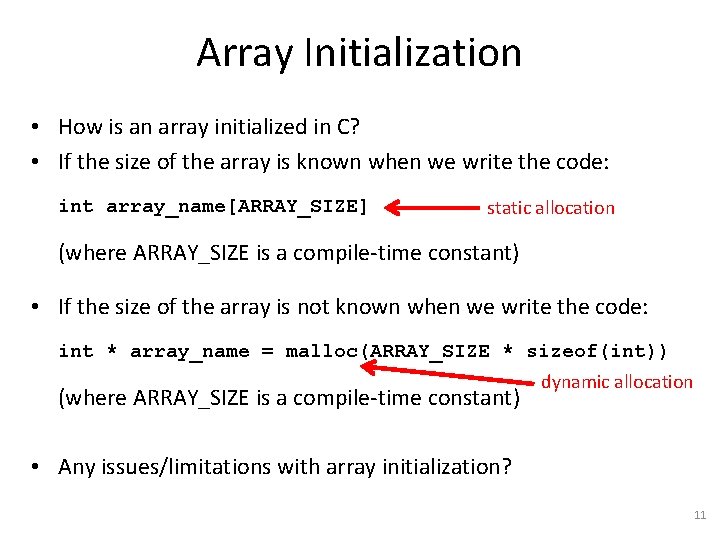 Array Initialization

• How is an array initialized in C?
• If the size of the array is known when we write the code:

int array_name[ARRAY_SIZE]

static allocation

(where ARRAY_SIZE is a compile-time constant)

• If the size of the array is not known when we write the code:

int * array_name = malloc(ARRAY_SIZE * sizeof(int))

dynamic allocation

(where ARRAY_SIZE is a compile-time constant)

• Any issues/limitations with array initialization?

11